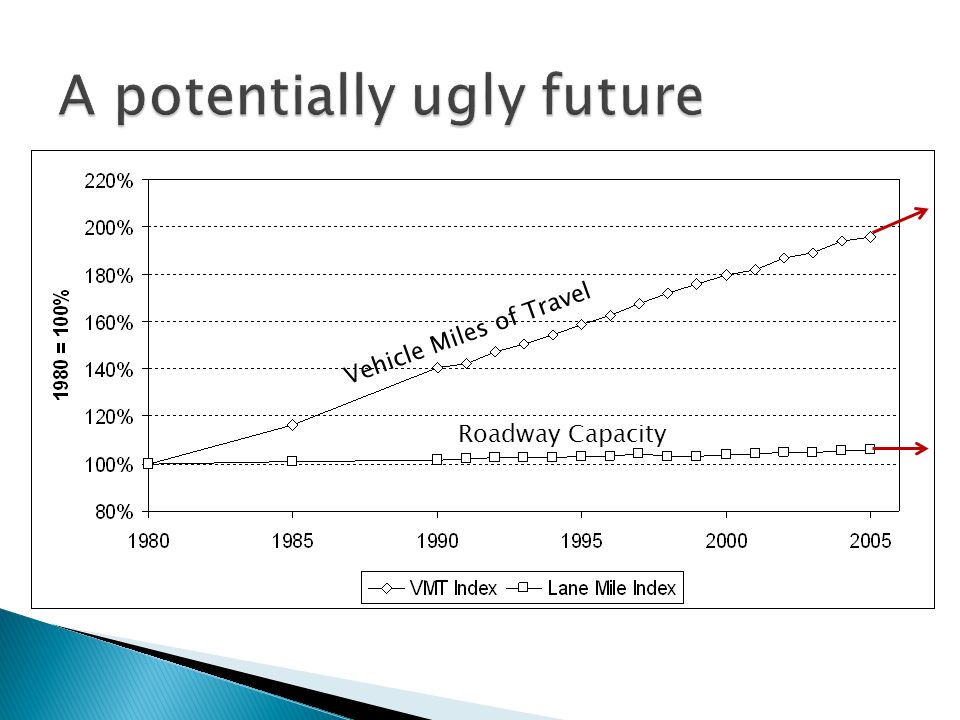 A potentially ugly future

220%
200%
180%
160%
140%
120%
100%
80%

1980 = 100%

Vehicle Miles of Travel

Roadway Capacity

1980
1985
1990
1995
2000
2005

VMT Index
Lane Mile Index